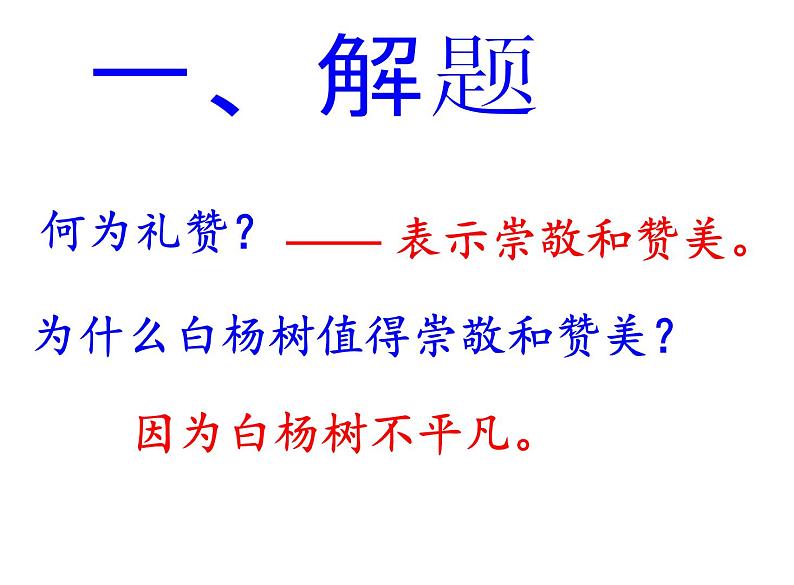 一、解题

何为礼赞？—— 表示崇敬和赞美。

为什么白杨树值得崇敬和赞美？

因为白杨树不平凡。